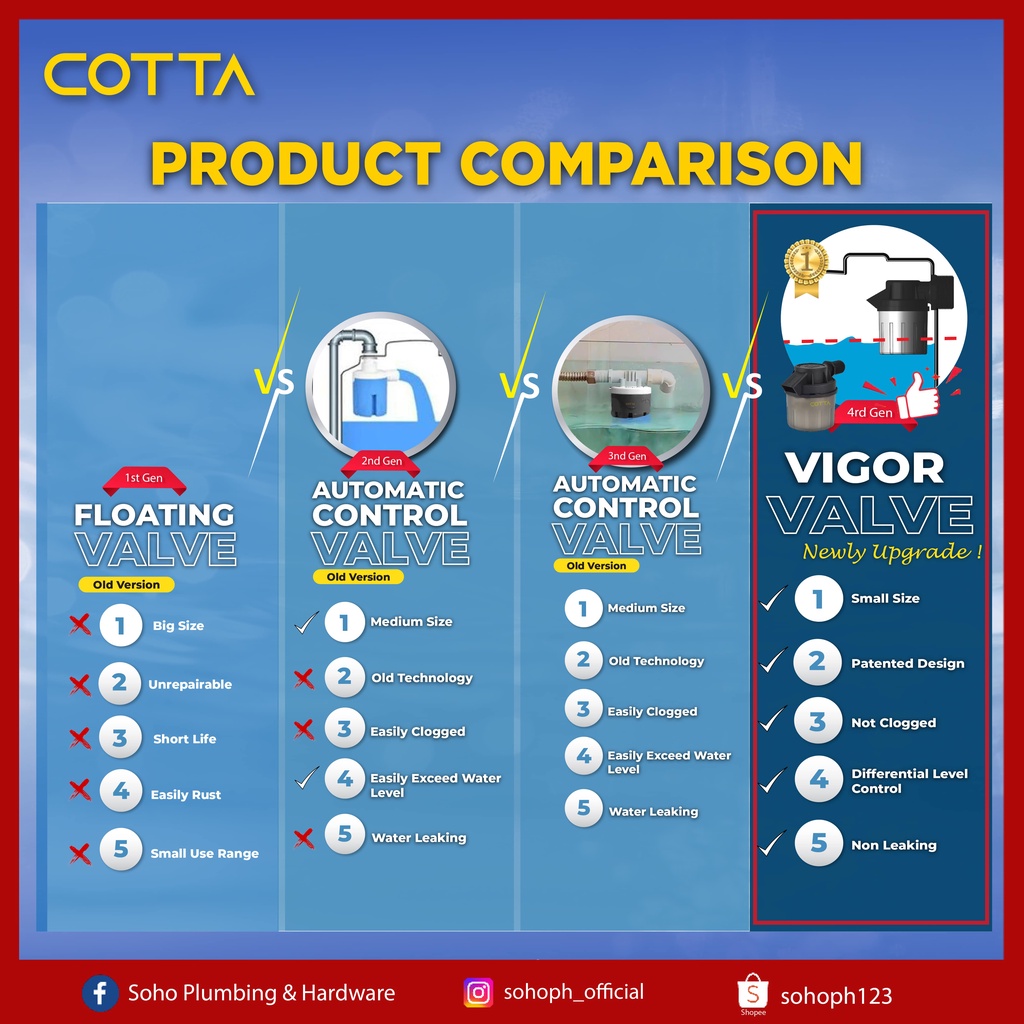 COTTA

PRODUCT COMPARISON

1st Gen
FLOATING VALVE
Old Version
1 Big Size
2 Unrepairable
3 Short Life
4 Easily Rust
5 Small Use Range

VS

2nd Gen
AUTOMATIC CONTROL VALVE
Old Version
1 Medium Size
2 Old Technology
3 Easily Clogged
4 Easily Exceed Water Level
5 Water Leaking

VS

3nd Gen
AUTOMATIC CONTROL VALVE
Old Version
1 Medium Size
2 Old Technology
3 Easily Clogged
4 Easily Exceed Water Level
5 Water Leaking

VS

1
4rd Gen
VIGOR VALVE
Newly Upgrade !
1 Small Size
2 Patented Design
3 Not Clogged
4 Differential Level Control
5 Non Leaking

Soho Plumbing & Hardware
sohoph_official
Shopee
sohoph123